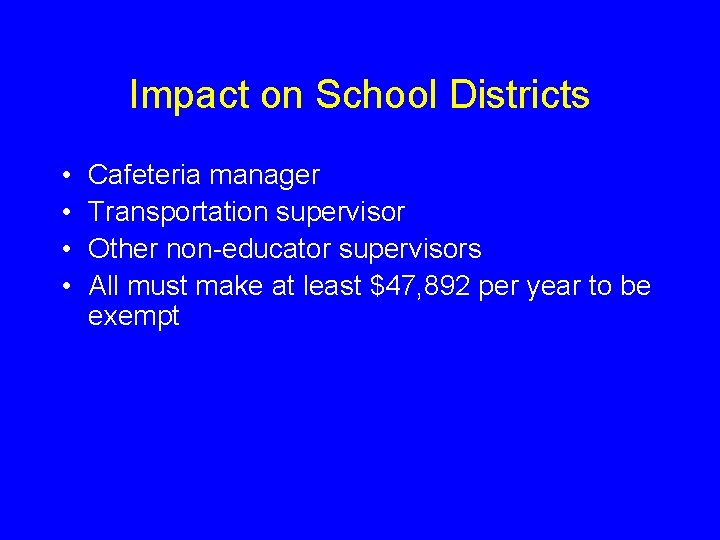 Impact on School Districts

• Cafeteria manager
• Transportation supervisor
• Other non-educator supervisors
• All must make at least $47,892 per year to be exempt